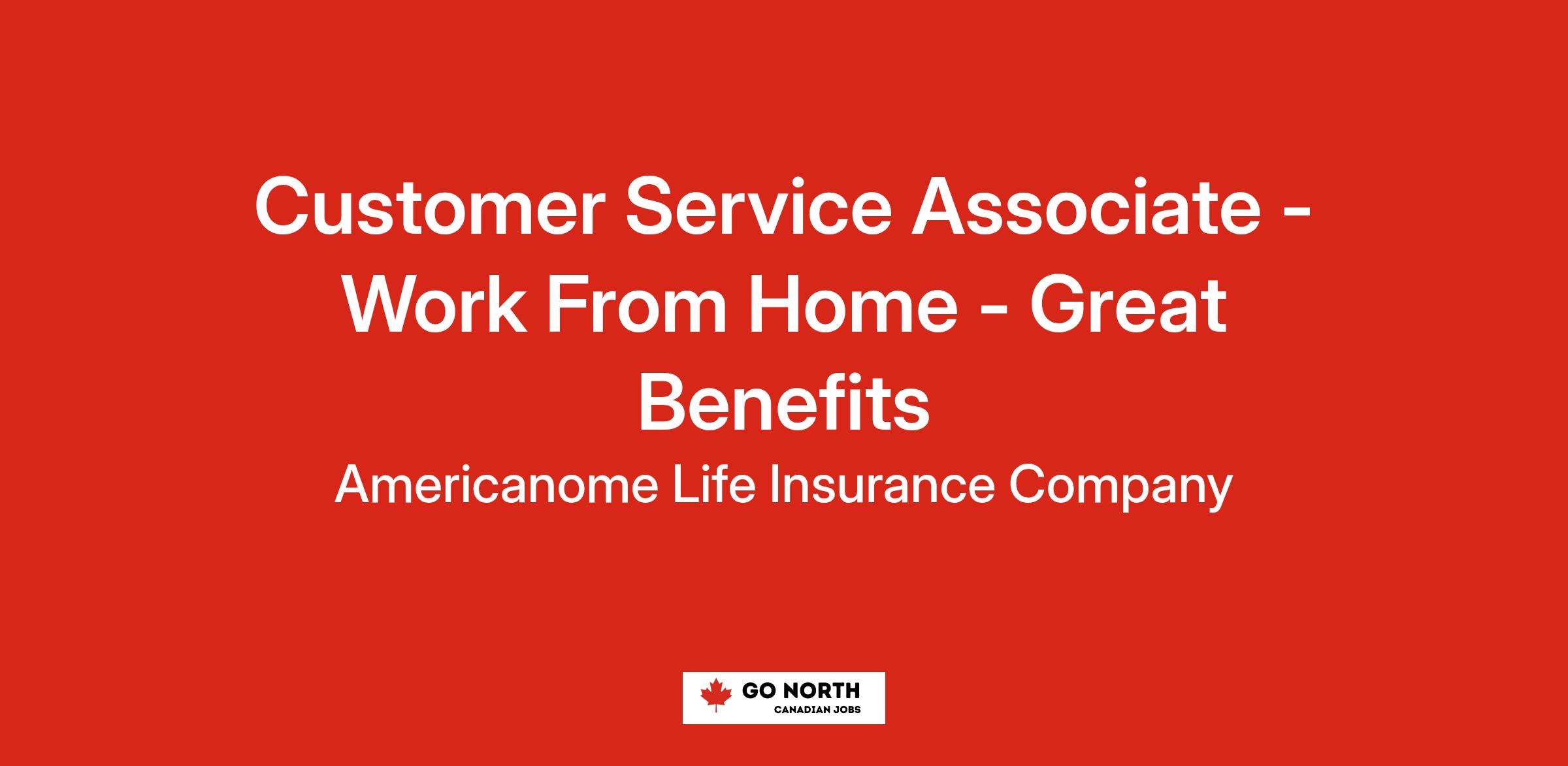 Customer Service Associate - Work From Home - Great Benefits

Americanome Life Insurance Company

GO NORTH
CANADIAN JOBS